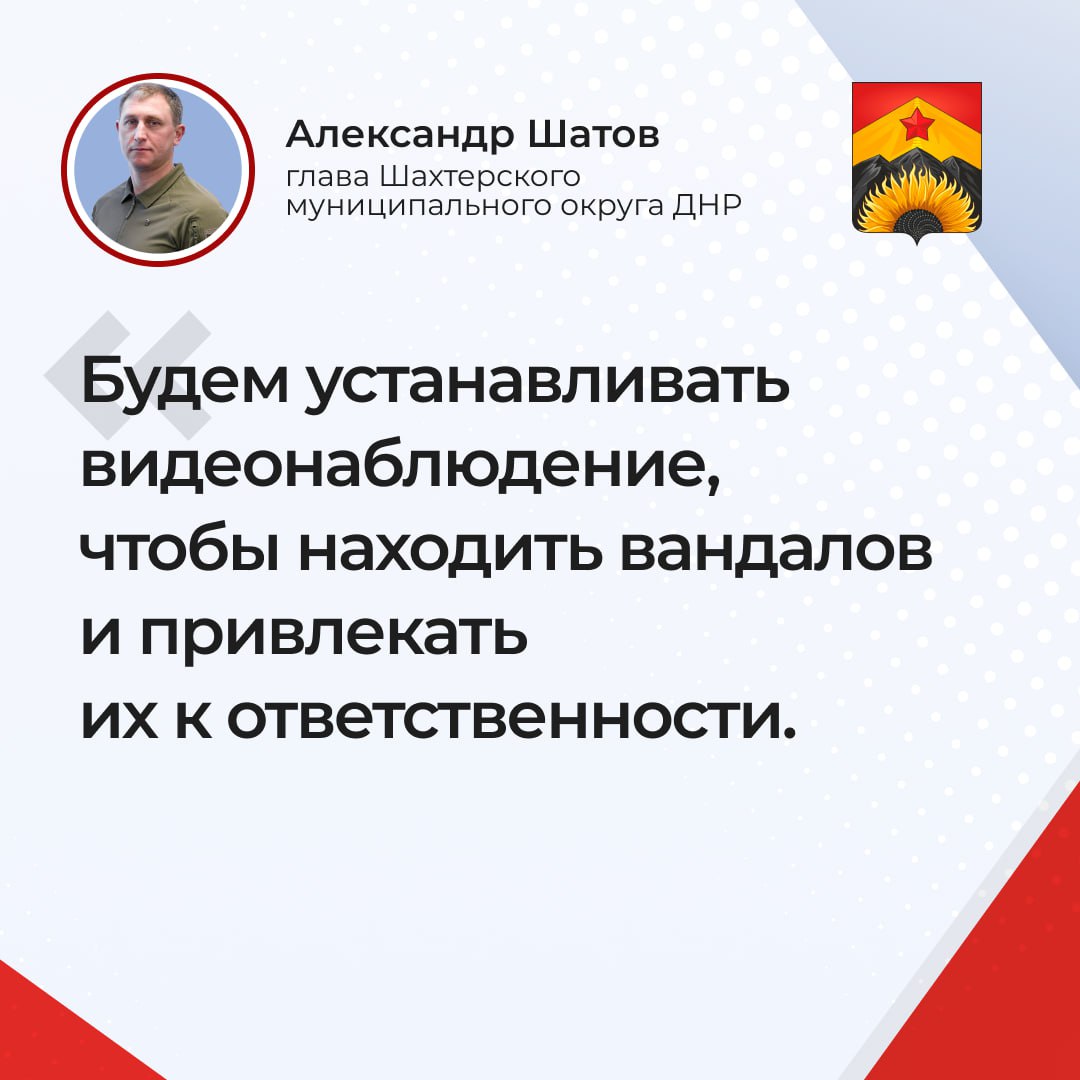 Александр Шатов
глава Шахтерского муниципального округа ДНР

Будем устанавливать видеонаблюдение, чтобы находить вандалов и привлекать их к ответственности.